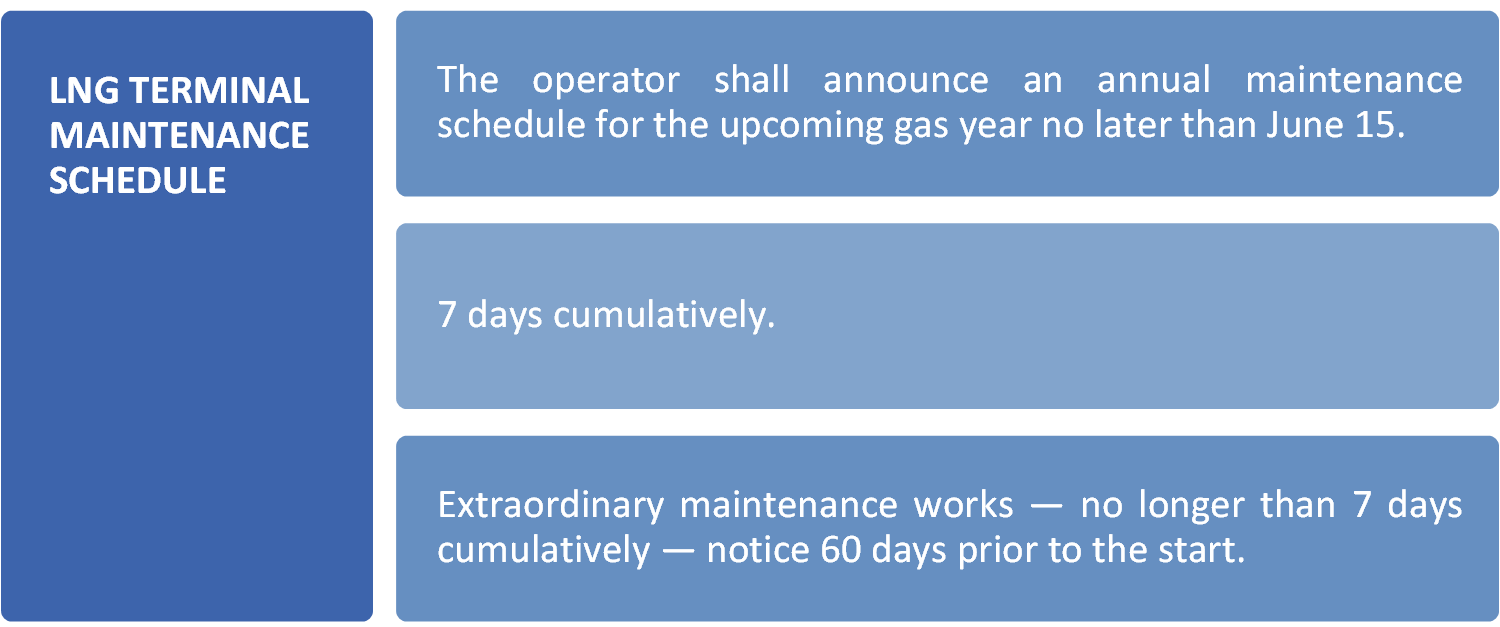 LNG TERMINAL MAINTENANCE SCHEDULE

The operator shall announce an annual maintenance schedule for the upcoming gas year no later than June 15.

7 days cumulatively.

Extraordinary maintenance works — no longer than 7 days cumulatively — notice 60 days prior to the start.